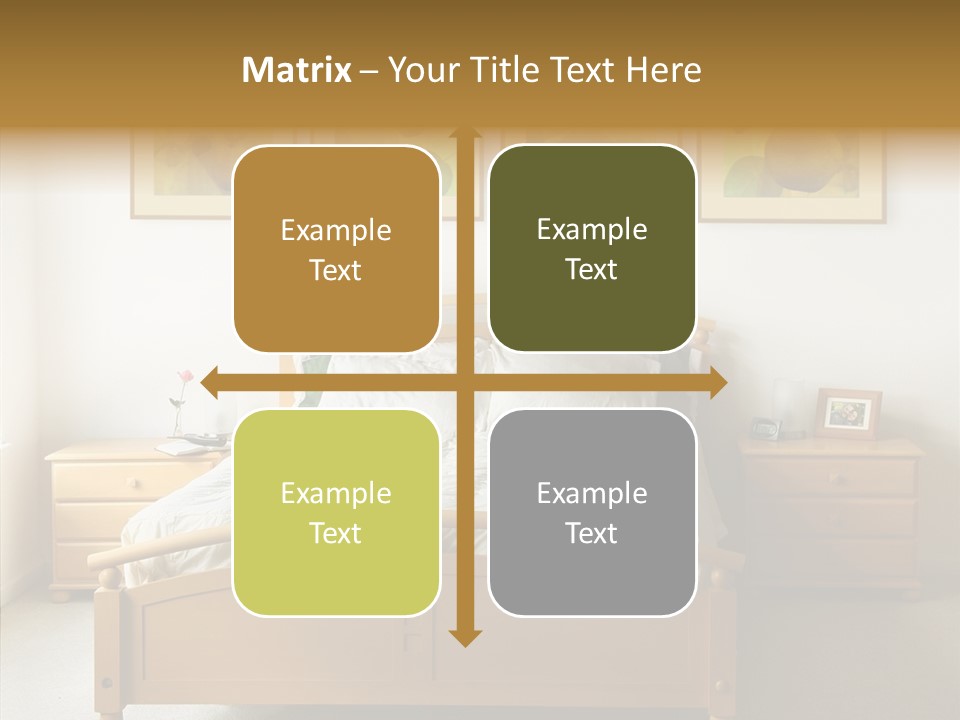 Matrix – Your Title Text Here

Example Text

Example Text

Example Text

Example Text